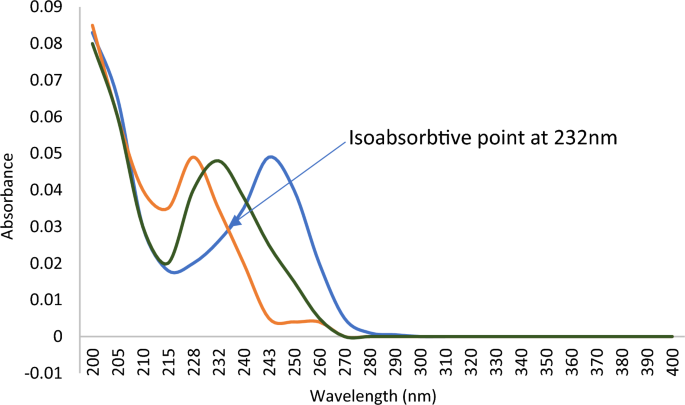 0.09
0.08
0.07
0.06
0.05
0.04
0.03
0.02
0.01
0
-0.01

Absorbance

Isoabsorbtive point at 232nm

200 205 210 215 228 232 240 243 250 260 270 280 290 300 310 320 330 340 350 360 370 380 390 400

Wavelength (nm)